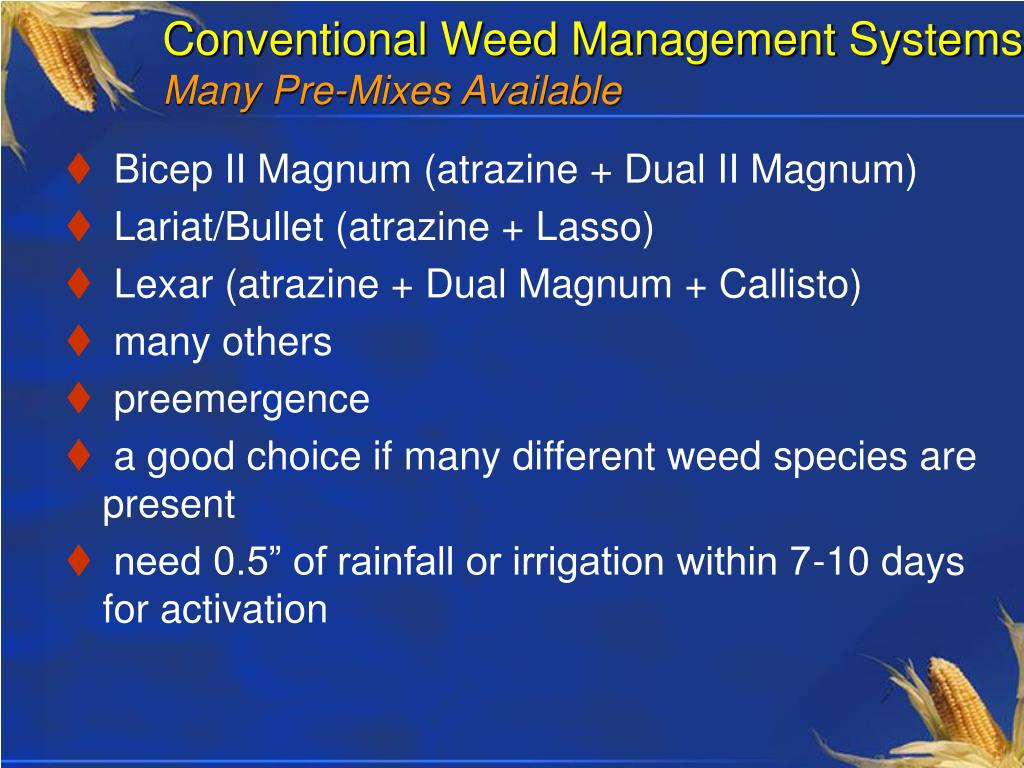 Conventional Weed Management Systems
Many Pre-Mixes Available

♦ Bicep II Magnum (atrazine + Dual II Magnum)
♦ Lariat/Bullet (atrazine + Lasso)
♦ Lexar (atrazine + Dual Magnum + Callisto)
♦ many others
♦ preemergence
♦ a good choice if many different weed species are present
♦ need 0.5” of rainfall or irrigation within 7-10 days for activation